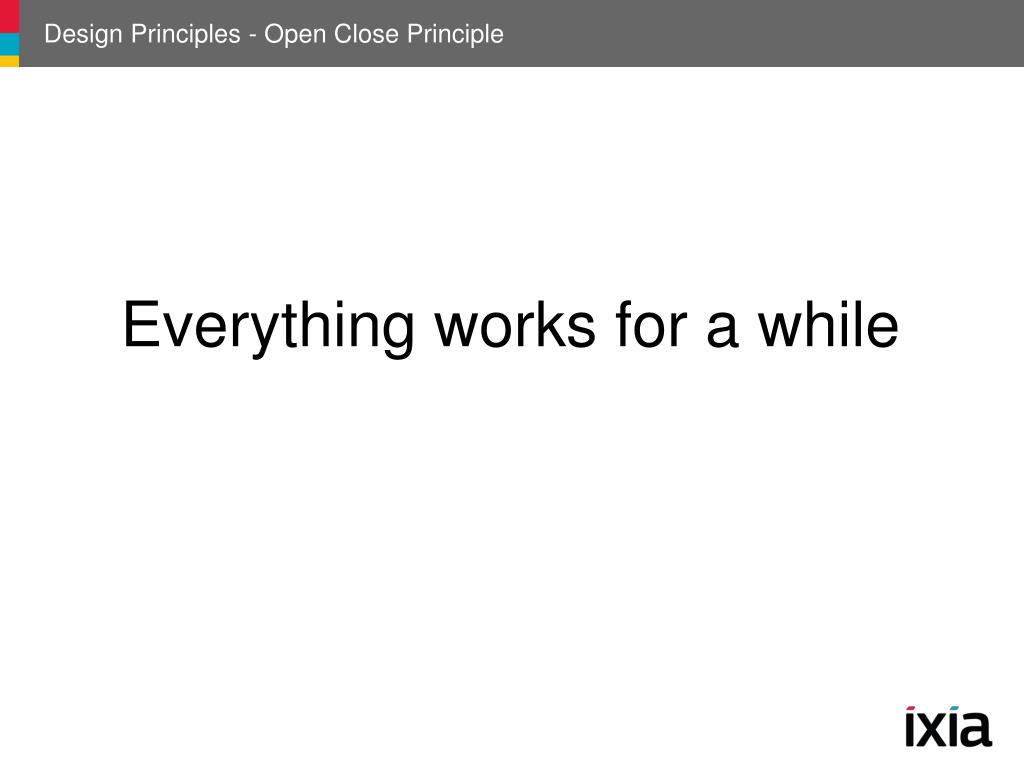 Design Principles - Open Close Principle

Everything works for a while

ixia